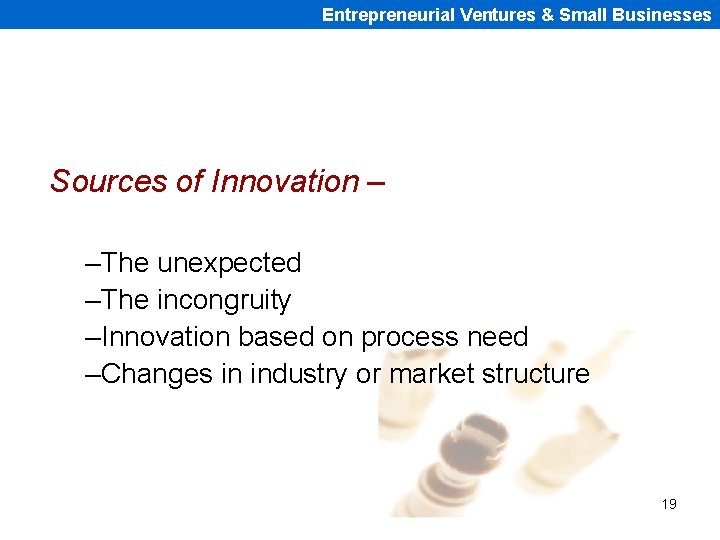 Entrepreneurial Ventures & Small Businesses

Sources of Innovation –

–The unexpected
–The incongruity
–Innovation based on process need
–Changes in industry or market structure

19